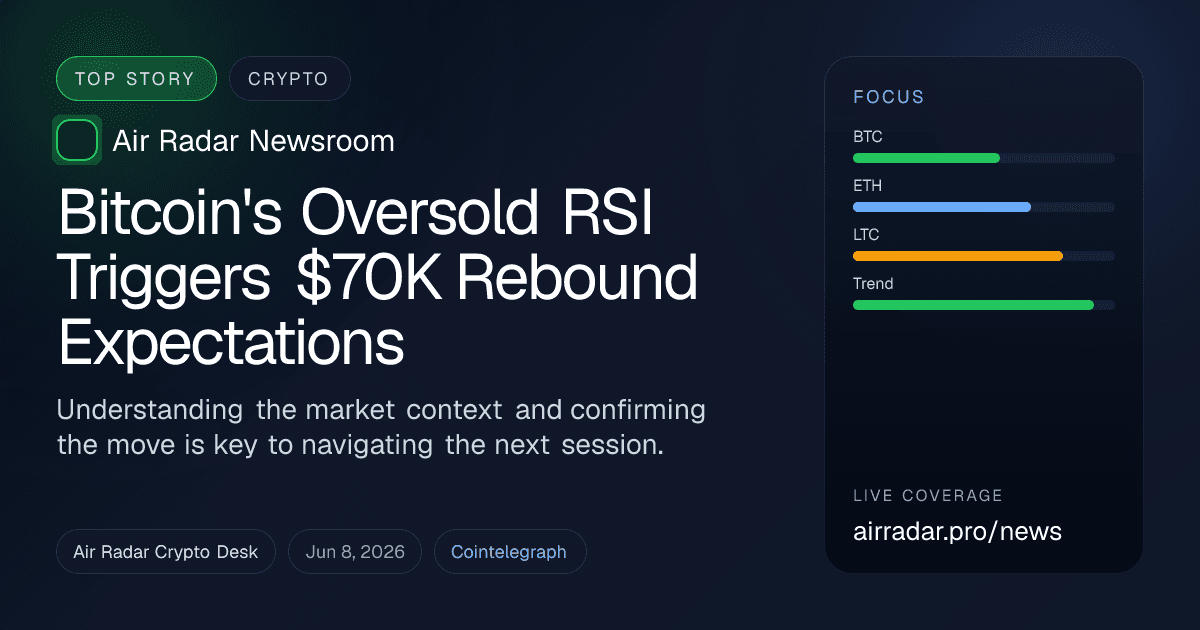 TOP STORY
CRYPTO

Air Radar Newsroom

Bitcoin's Oversold RSI Triggers $70K Rebound Expectations

Understanding the market context and confirming the move is key to navigating the next session.

Air Radar Crypto Desk
Jun 8, 2026
Cointelegraph

FOCUS
BTC
ETH
LTC
Trend

LIVE COVERAGE
airradar.pro/news